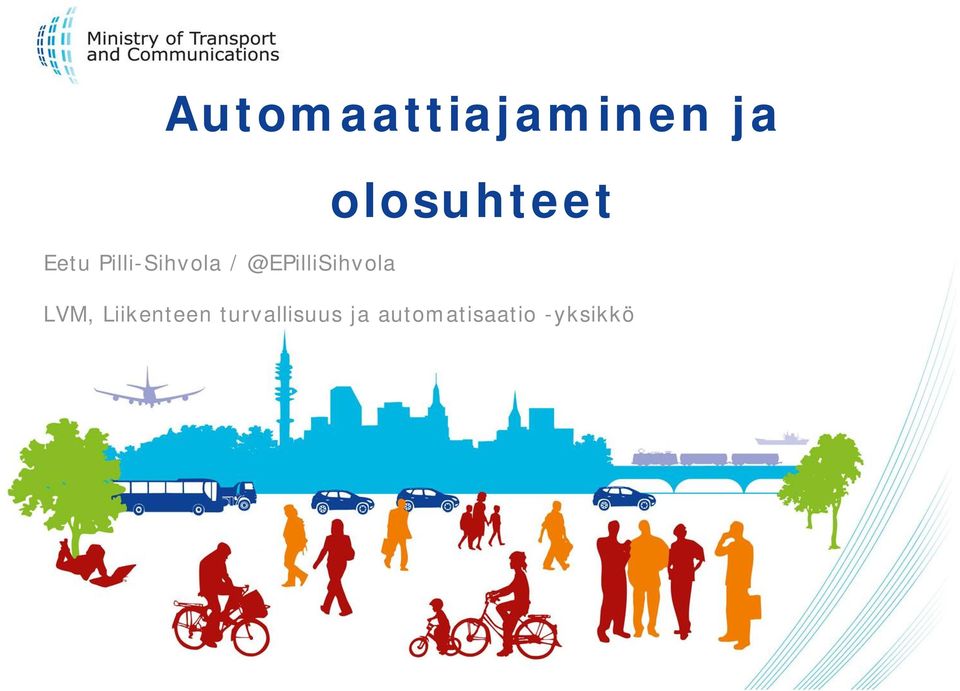 Ministry of Transport and Communications

Automaattiajaminen ja olosuhteet

Eetu Pilli-Sihvola / @EPilliSihvola

LVM, Liikenteen turvallisuus ja automatisaatio -yksikkö